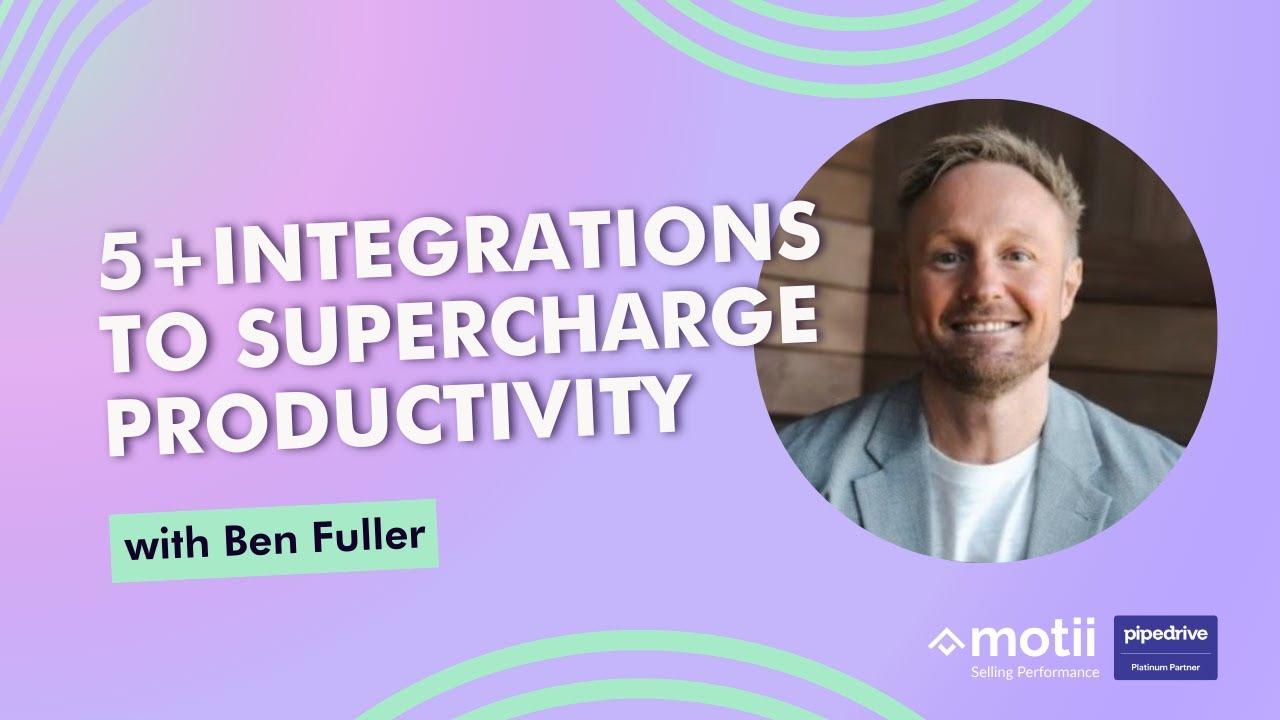 5+INTEGRATIONS TO SUPERCHARGE PRODUCTIVITY

with Ben Fuller

motii
Selling Performance

pipedrive
Platinum Partner